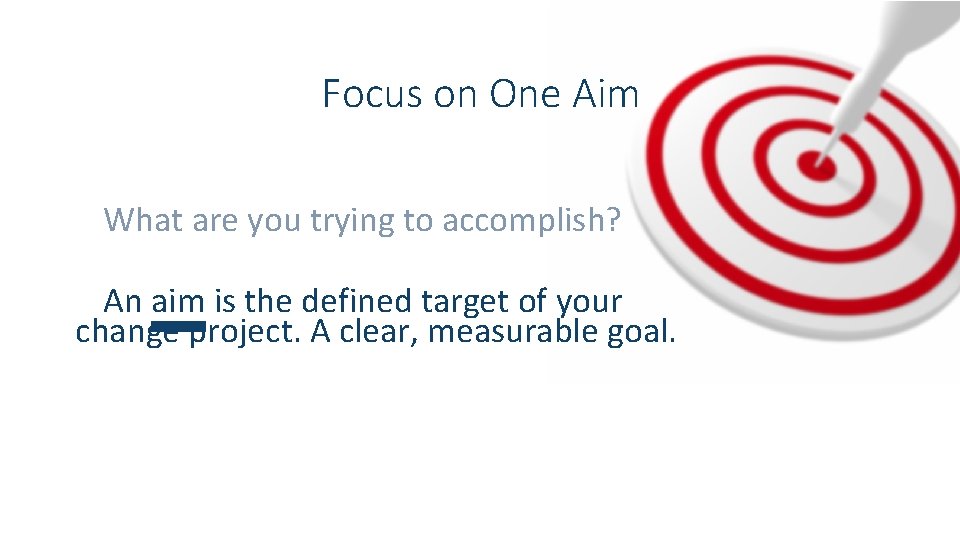 Focus on One Aim

What are you trying to accomplish?

An aim is the defined target of your change project. A clear, measurable goal.